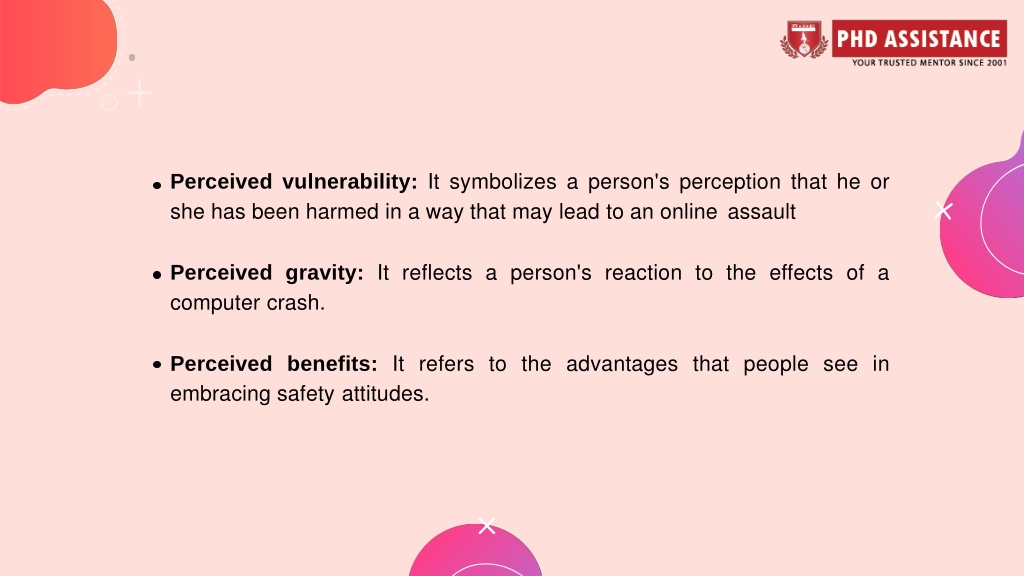 PHD ASSISTANCE
YOUR TRUSTED MENTOR SINCE 2001

• **Perceived vulnerability:** It symbolizes a person's perception that he or she has been harmed in a way that may lead to an online assault

• **Perceived gravity:** It reflects a person's reaction to the effects of a computer crash.

• **Perceived benefits:** It refers to the advantages that people see in embracing safety attitudes.